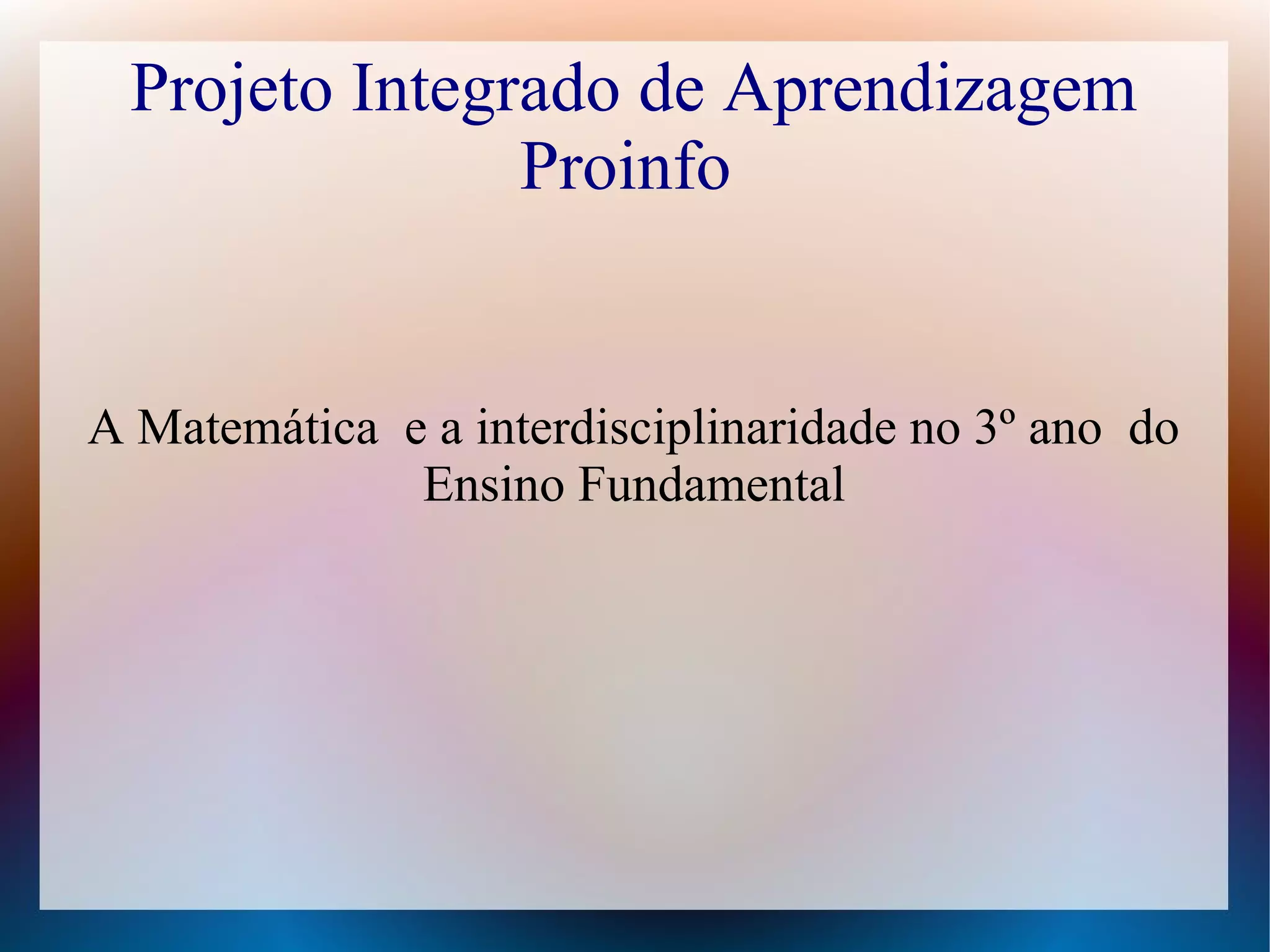 Projeto Integrado de Aprendizagem
Proinfo

A Matemática e a interdisciplinaridade no 3º ano do Ensino Fundamental